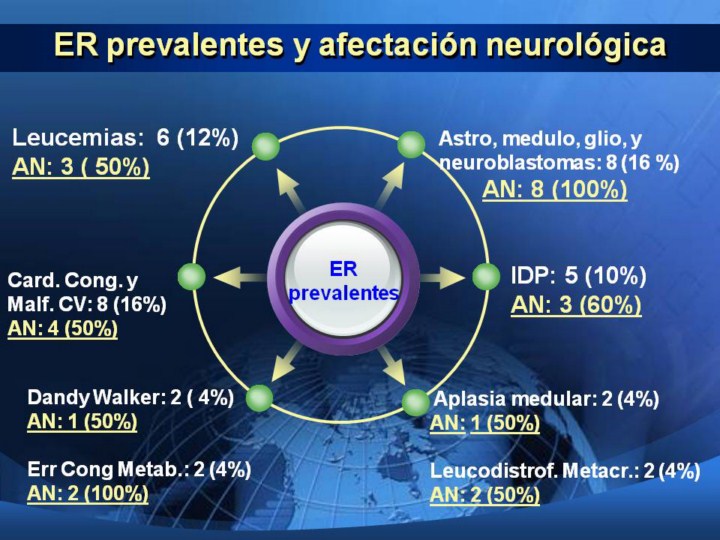 ER prevalentes y afectación neurológica

Leucemias: 6 (12%)
AN: 3 ( 50%)

Astro, medulo, glio, y neuroblastomas: 8 (16 %)
AN: 8 (100%)

ER prevalentes

Card. Cong. y Malf. CV: 8 (16%)
AN: 4 (50%)

IDP: 5 (10%)
AN: 3 (60%)

Dandy Walker: 2 ( 4%)
AN: 1 (50%)

Aplasia medular: 2 (4%)
AN: 1 (50%)

Err Cong Metab.: 2 (4%)
AN: 2 (100%)

Leucodistrof. Metacr.: 2 (4%)
AN: 2 (50%)